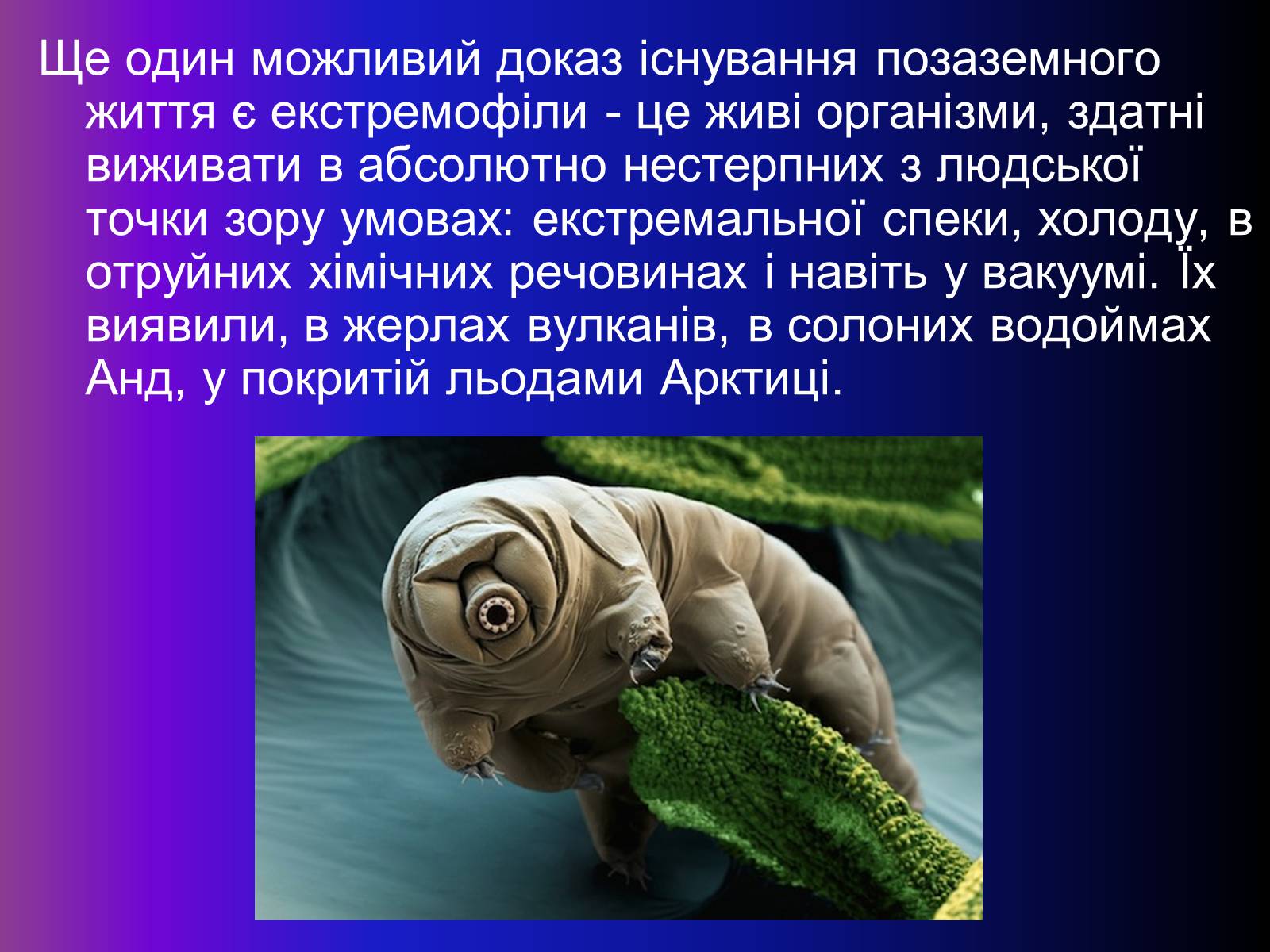 Ще один можливий доказ існування позаземного життя є екстремофіли - це живі організми, здатні виживати в абсолютно нестерпних з людської точки зору умовах: екстремальної спеки, холоду, в отруйних хімічних речовинах і навіть у вакуумі. Їх виявили, в жерлах вулканів, в солоних водоймах Анд, у покритій льодами Арктиці.